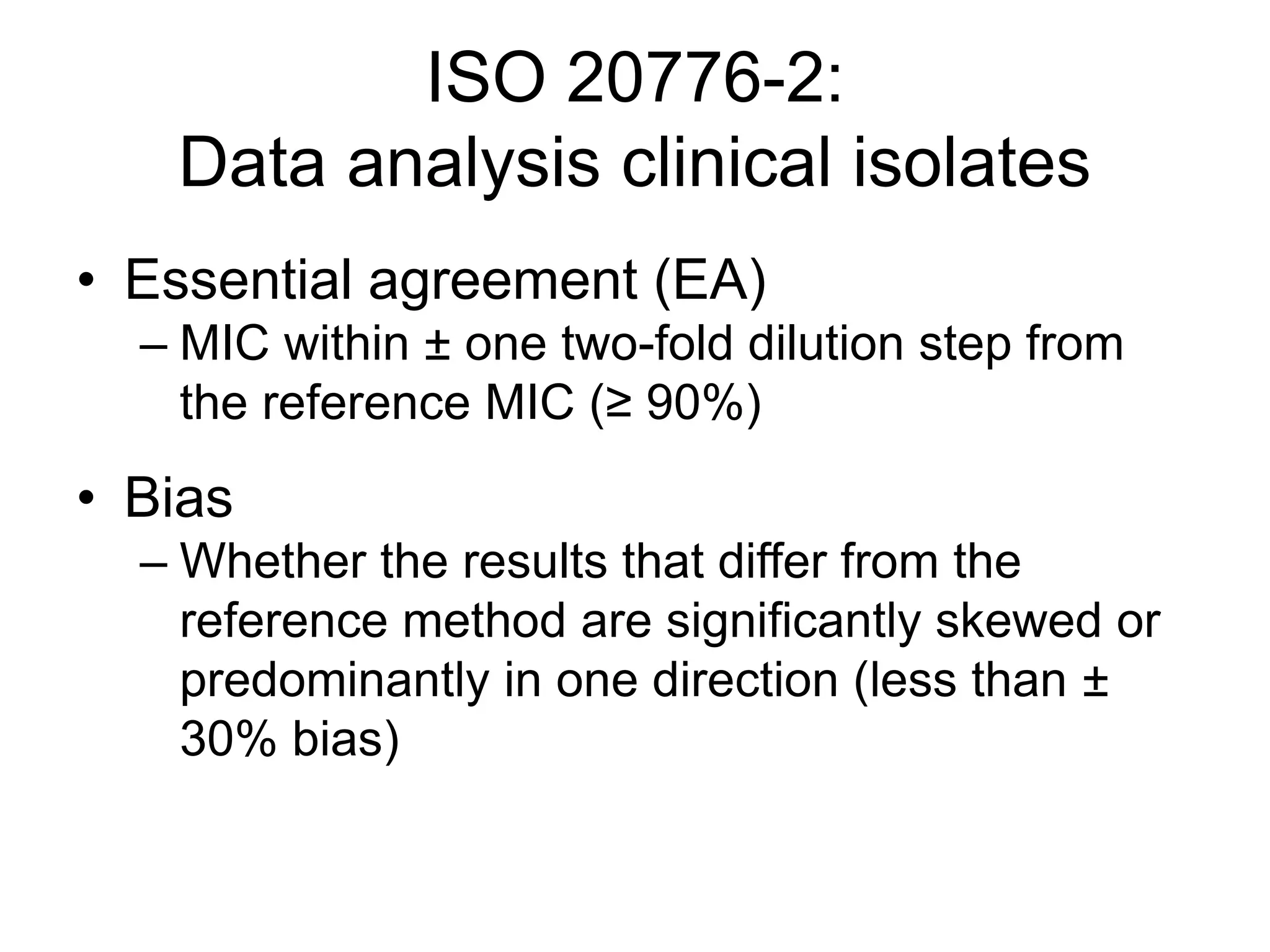 ISO 20776-2:
Data analysis clinical isolates

• Essential agreement (EA)
– MIC within ± one two-fold dilution step from the reference MIC (≥ 90%)

• Bias
– Whether the results that differ from the reference method are significantly skewed or predominantly in one direction (less than ± 30% bias)